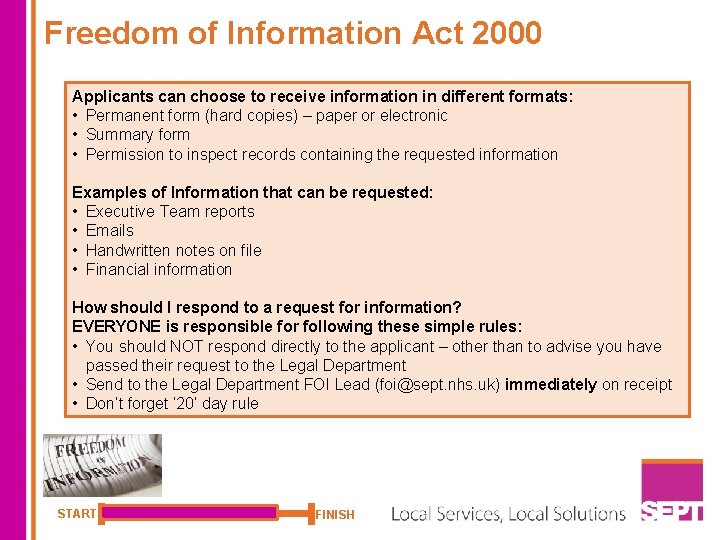 Freedom of Information Act 2000

Applicants can choose to receive information in different formats:
• Permanent form (hard copies) – paper or electronic
• Summary form
• Permission to inspect records containing the requested information

Examples of Information that can be requested:
• Executive Team reports
• Emails
• Handwritten notes on file
• Financial information

How should I respond to a request for information?
EVERYONE is responsible for following these simple rules:
• You should NOT respond directly to the applicant – other than to advise you have passed their request to the Legal Department
• Send to the Legal Department FOI Lead (foi@sept.nhs.uk) immediately on receipt
• Don't forget '20' day rule

FREEDOM OF INFORMATION

START FINISH

Local Services, Local Solutions

SEPT